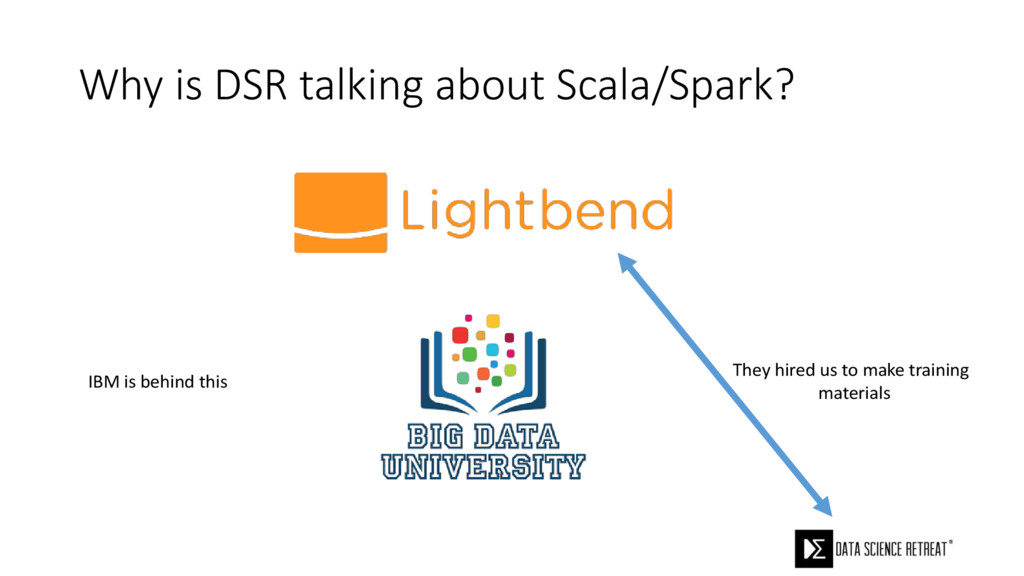 Why is DSR talking about Scala/Spark?

Lightbend

IBM is behind this

BIG DATA UNIVERSITY

They hired us to make training materials

DATA SCIENCE RETREAT®